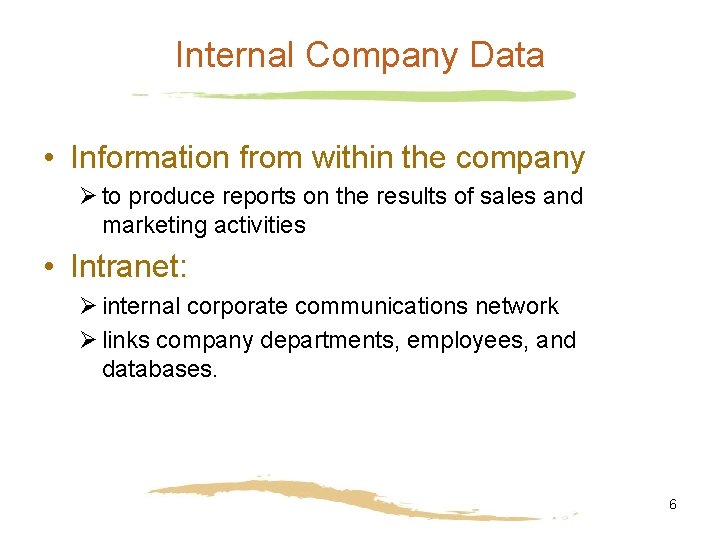 Internal Company Data

• Information from within the company
  ➢ to produce reports on the results of sales and marketing activities

• Intranet:
  ➢ internal corporate communications network
  ➢ links company departments, employees, and databases.

6